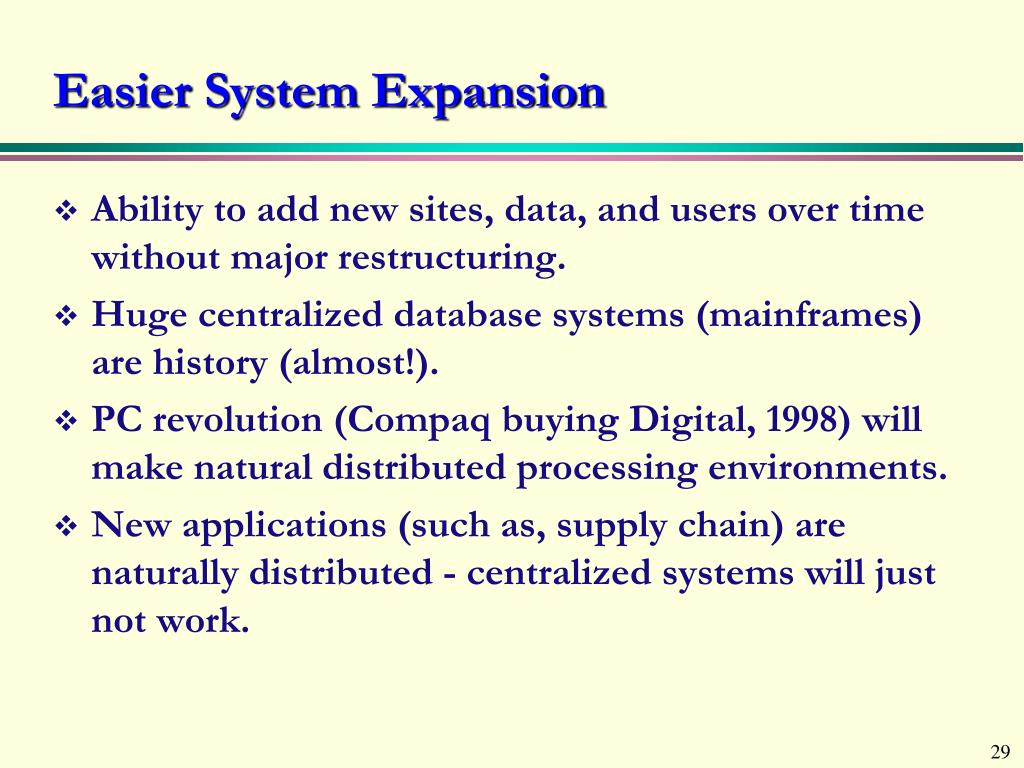 Easier System Expansion

❖ Ability to add new sites, data, and users over time without major restructuring.

❖ Huge centralized database systems (mainframes) are history (almost!).

❖ PC revolution (Compaq buying Digital, 1998) will make natural distributed processing environments.

❖ New applications (such as, supply chain) are naturally distributed - centralized systems will just not work.

29